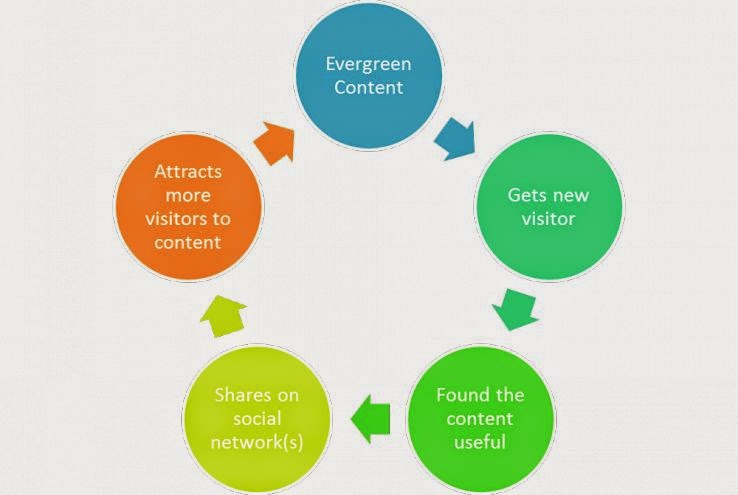 Evergreen Content

Gets new visitor

Found the content useful

Shares on social network(s)

Attracts more visitors to content